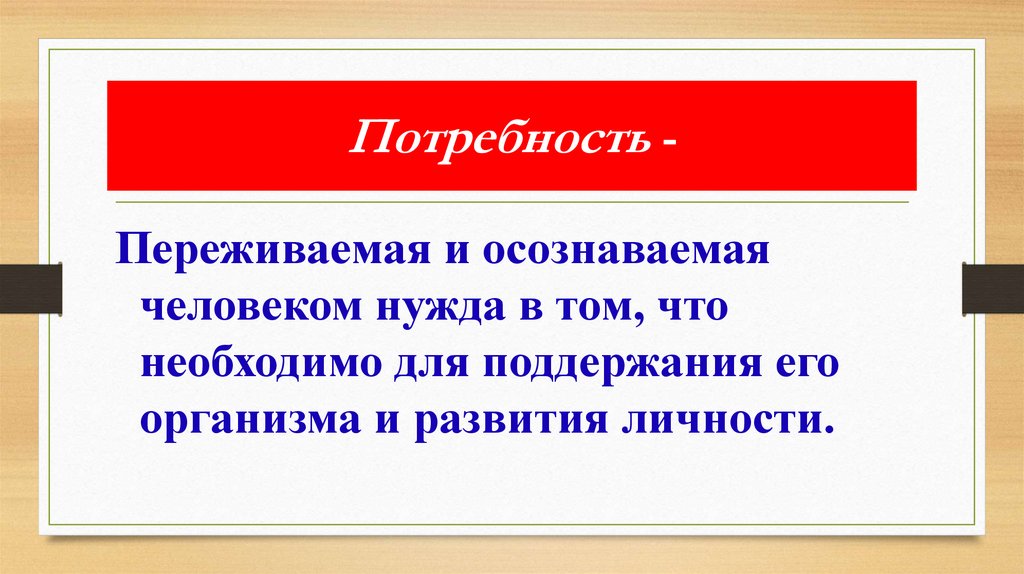 Потребность -

Переживаемая и осознаваемая человеком нужда в том, что необходимо для поддержания его организма и развития личности.